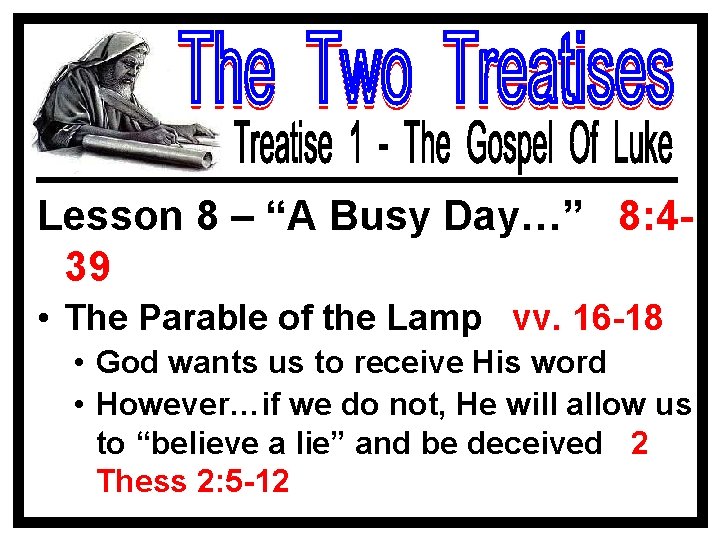 The Two Treatises

Treatise 1 - The Gospel Of Luke

Lesson 8 – “A Busy Day…” 8:4-39

• The Parable of the Lamp vv. 16-18
  • God wants us to receive His word
  • However…if we do not, He will allow us to “believe a lie” and be deceived 2 Thess 2:5-12